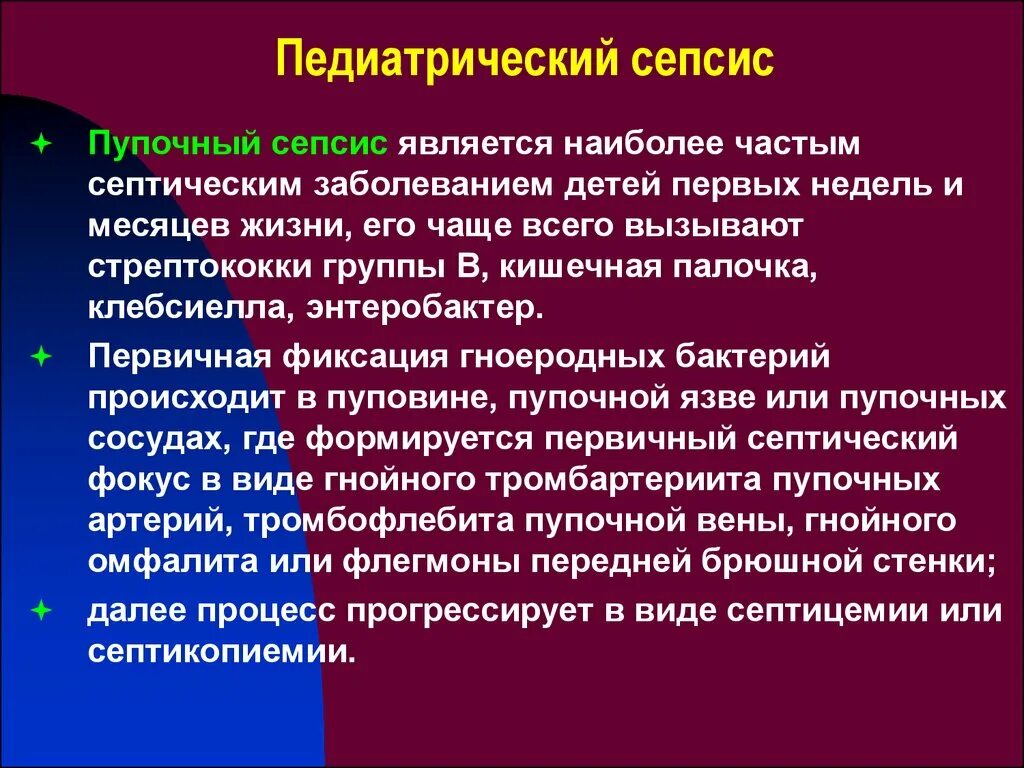 Педиатрический сепсис

Пупочный сепсис является наиболее частым септическим заболеванием детей первых недель и месяцев жизни, его чаще всего вызывают стрептококки группы В, кишечная палочка, клебсиелла, энтеробактер.

Первичная фиксация гноеродных бактерий происходит в пуповине, пупочной язве или пупочных сосудах, где формируется первичный септический фокус в виде гнойного тромбартериита пупочных артерий, тромбофлебита пупочной вены, гнойного омфалита или флегмоны передней брюшной стенки;

далее процесс прогрессирует в виде септицемии или септикопиемии.